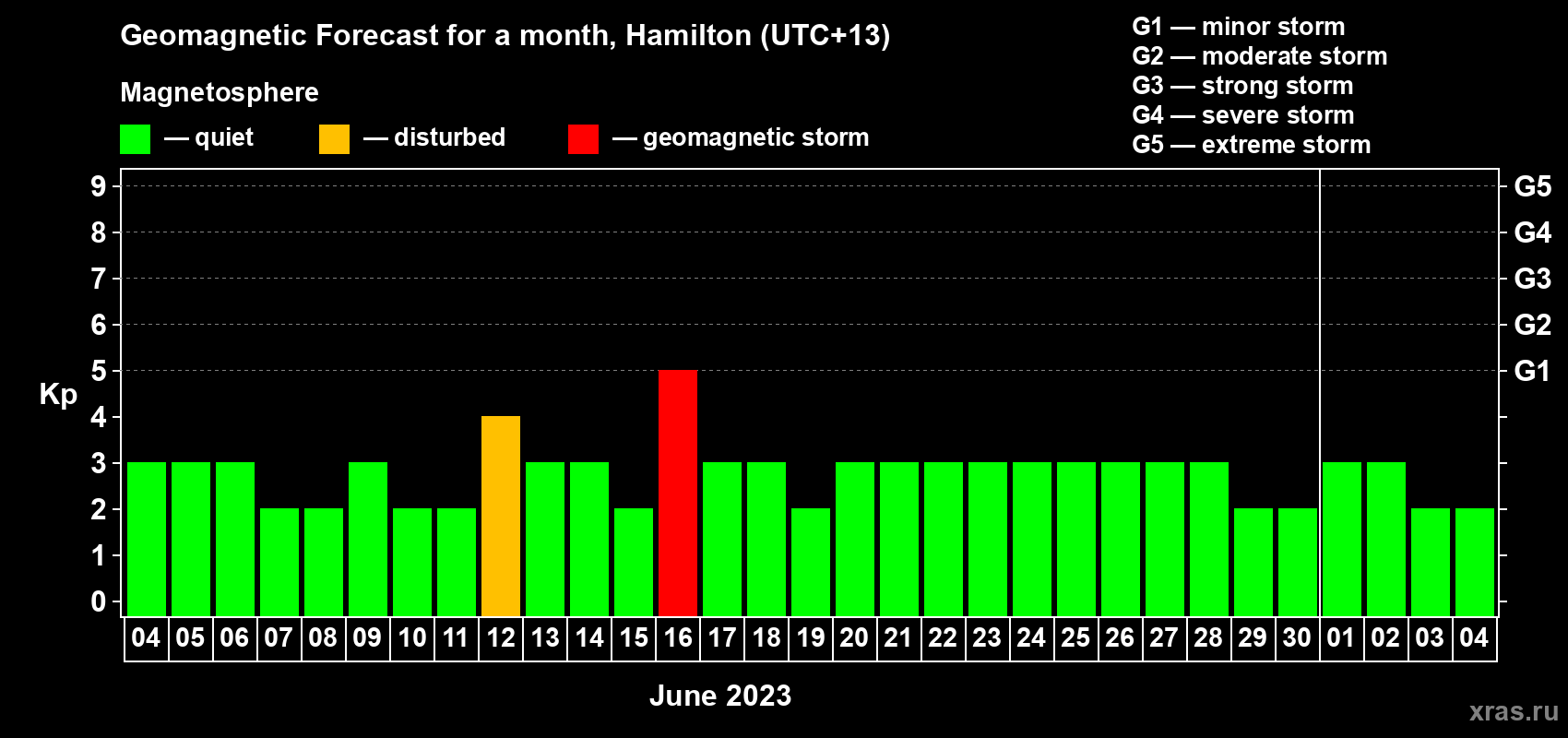 Geomagnetic Forecast for a month, Hamilton (UTC+13)

Magnetosphere

— quiet — disturbed — geomagnetic storm

G1 — minor storm
G2 — moderate storm
G3 — strong storm
G4 — severe storm
G5 — extreme storm

Kp

9
8
7
6
5
4
3
2
1
0

G5
G4
G3
G2
G1

04 05 06 07 08 09 10 11 12 13 14 15 16 17 18 19 20 21 22 23 24 25 26 27 28 29 30 01 02 03 04

June 2023

xras.ru